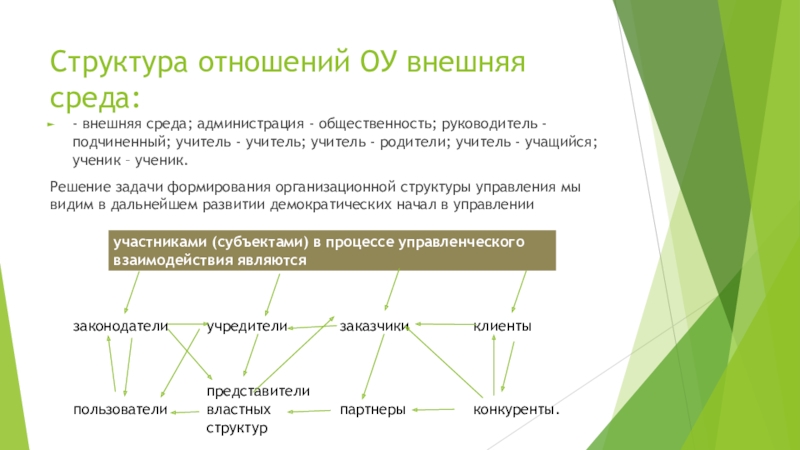 Структура отношений ОУ внешняя среда:

- внешняя среда; администрация - общественность; руководитель - подчиненный; учитель - учитель; учитель - родители; учитель - учащийся; ученик – ученик.

Решение задачи формирования организационной структуры управления мы видим в дальнейшем развитии демократических начал в управлении

участниками (субъектами) в процессе управленческого взаимодействия являются

законодатели

учредители

заказчики

клиенты

пользователи

представители властных структур

партнеры

конкуренты.